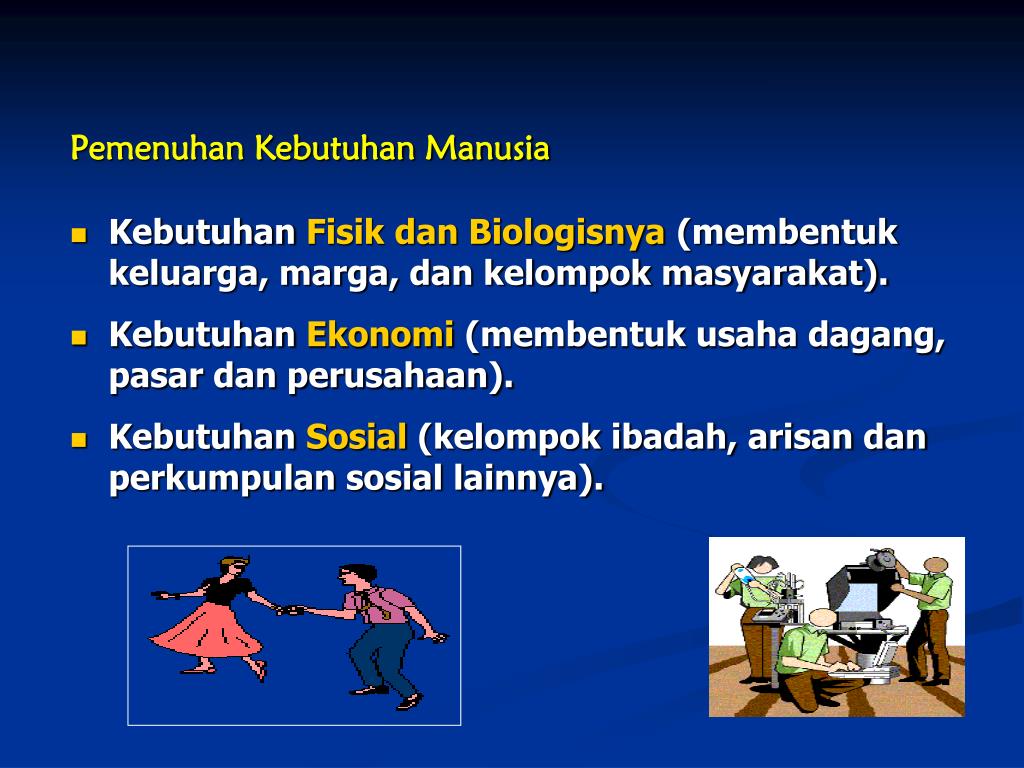 Pemenuhan Kebutuhan Manusia

- Kebutuhan Fisik dan Biologisnya (membentuk keluarga, marga, dan kelompok masyarakat).
- Kebutuhan Ekonomi (membentuk usaha dagang, pasar dan perusahaan).
- Kebutuhan Sosial (kelompok ibadah, arisan dan perkumpulan sosial lainnya).